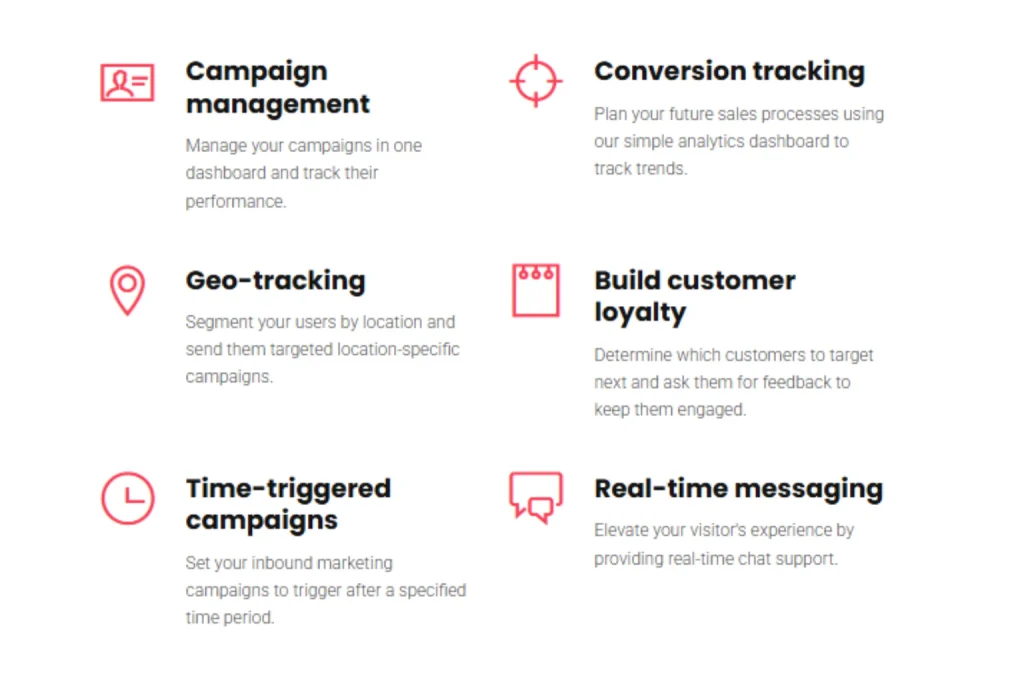 Campaign management

Manage your campaigns in one dashboard and track their performance.

Geo-tracking

Segment your users by location and send them targeted location-specific campaigns.

Time-triggered campaigns

Set your inbound marketing campaigns to trigger after a specified time period.

Conversion tracking

Plan your future sales processes using our simple analytics dashboard to track trends.

Build customer loyalty

Determine which customers to target next and ask them for feedback to keep them engaged.

Real-time messaging

Elevate your visitor's experience by providing real-time chat support.